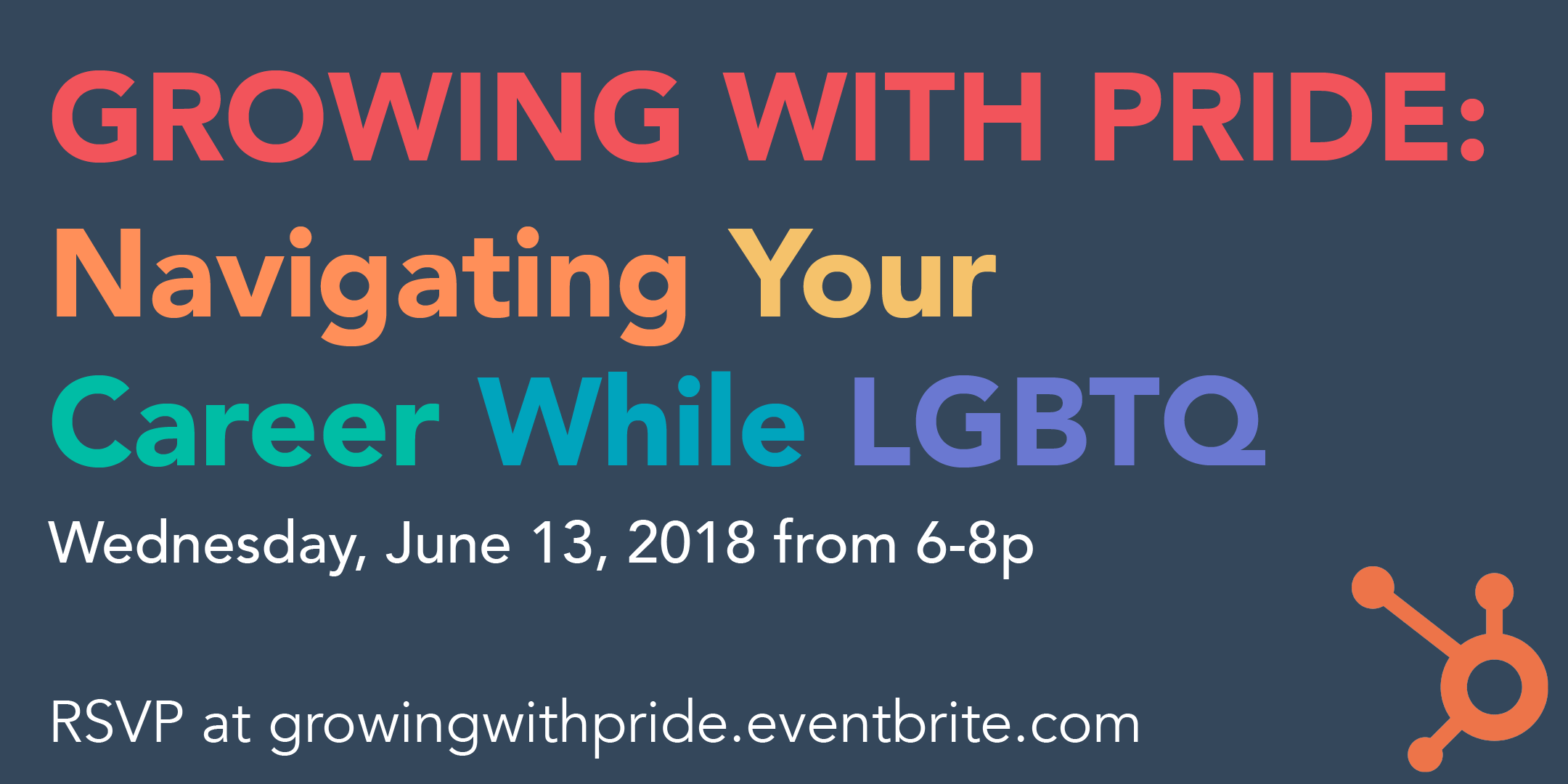 GROWING WITH PRIDE: Navigating Your Career While LGBTQ

Wednesday, June 13, 2018 from 6-8p

RSVP at growingwithpride.eventbrite.com